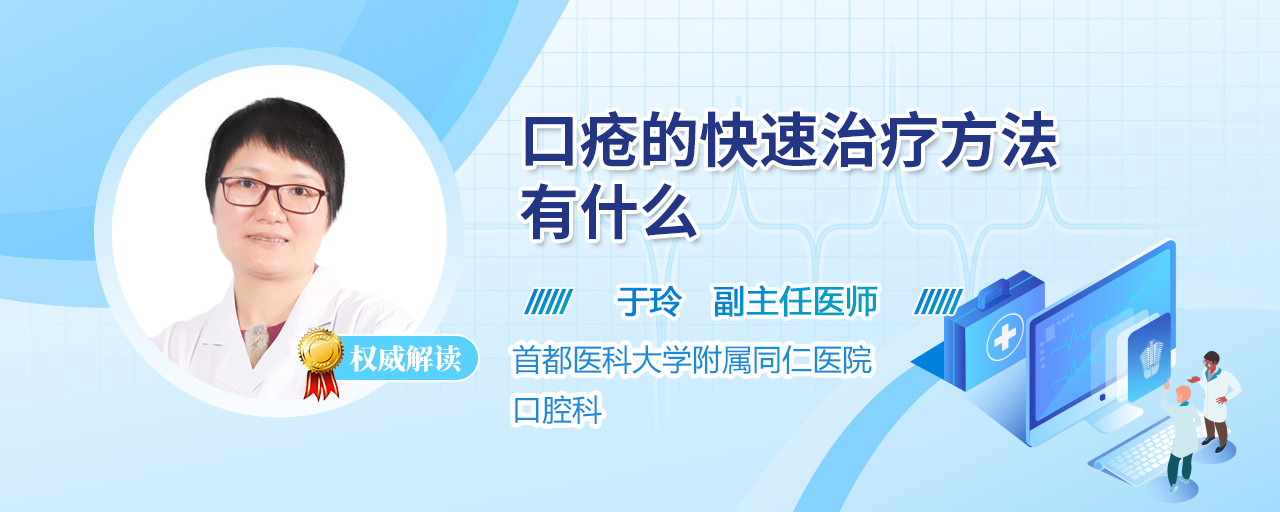 口疮的快速治疗方法有什么

于玲　副主任医师

权威解读

首都医科大学附属同仁医院
口腔科